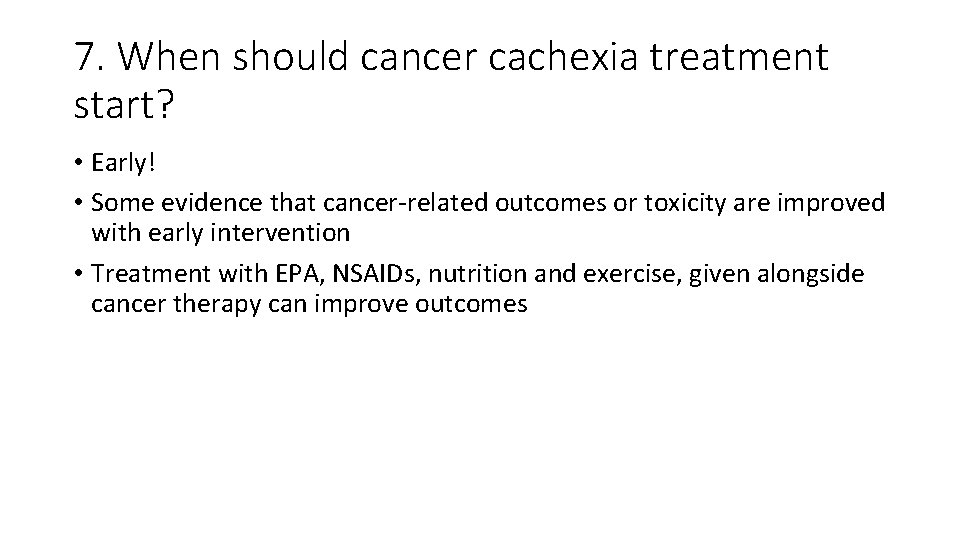 7. When should cancer cachexia treatment start?

• Early!
• Some evidence that cancer-related outcomes or toxicity are improved with early intervention
• Treatment with EPA, NSAIDs, nutrition and exercise, given alongside cancer therapy can improve outcomes